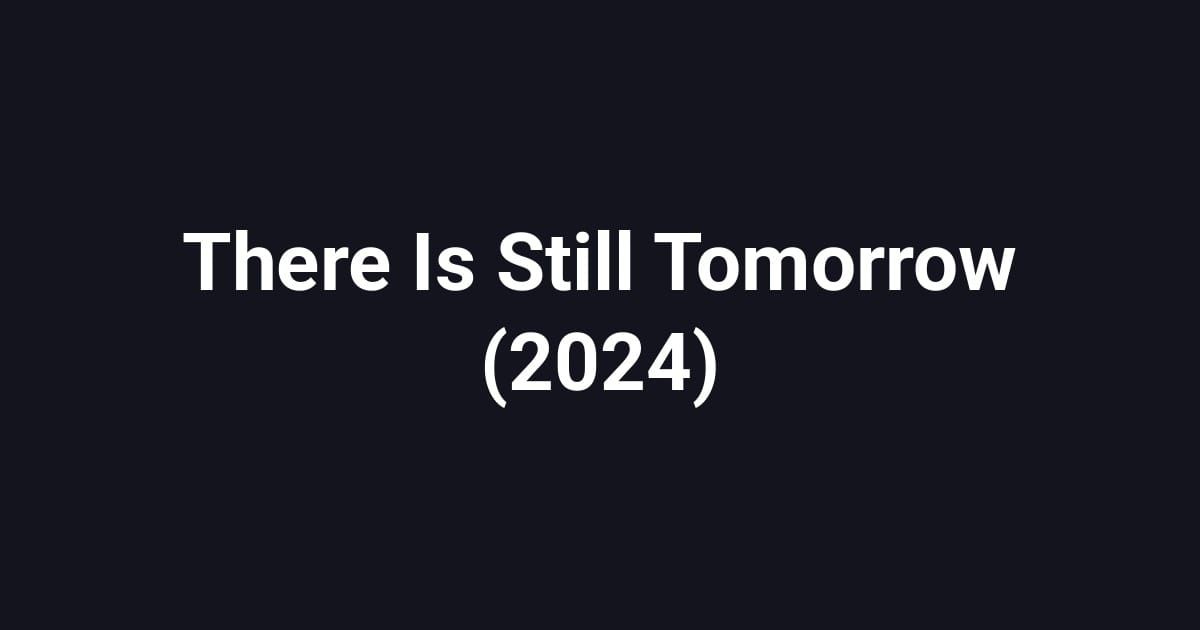 There Is Still Tomorrow (2024)